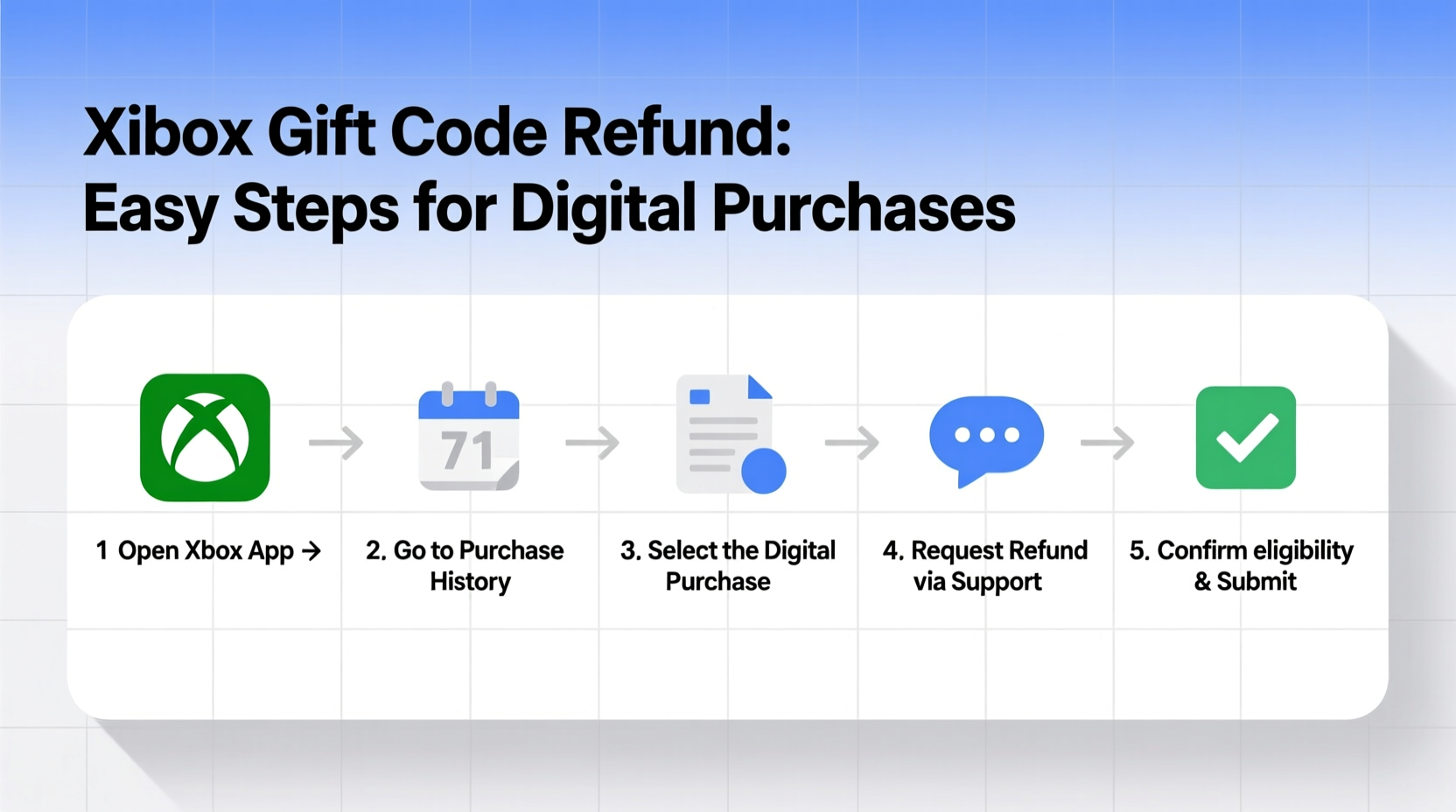 Xibox Gift Code Refund:
Easy Steps for Digital Purchases

71

1 Open Xbox App →

2. Go to Purchase History

3. Select the Digital Purchase

4. Request Refund via Support

5. Confirm eligibility & Submit